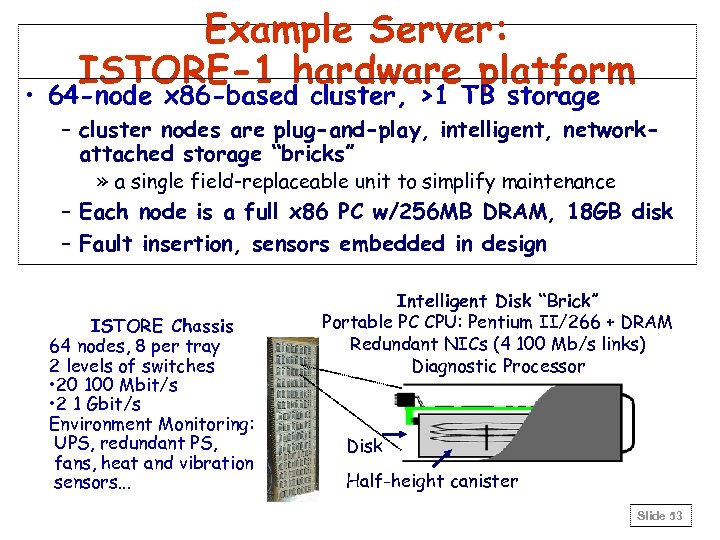 Example Server:
ISTORE-1 hardware platform

• 64-node x86-based cluster, >1 TB storage
– cluster nodes are plug-and-play, intelligent, network-attached storage "bricks"
» a single field-replaceable unit to simplify maintenance
– Each node is a full x86 PC w/256MB DRAM, 18GB disk
– Fault insertion, sensors embedded in design

ISTORE Chassis
64 nodes, 8 per tray
2 levels of switches
•20 100 Mbit/s
•2 1 Gbit/s
Environment Monitoring:
UPS, redundant PS, fans, heat and vibration sensors...

Intelligent Disk "Brick"
Portable PC CPU: Pentium II/266 + DRAM
Redundant NICs (4 100 Mb/s links)
Diagnostic Processor

Disk

Half-height canister

Slide 53